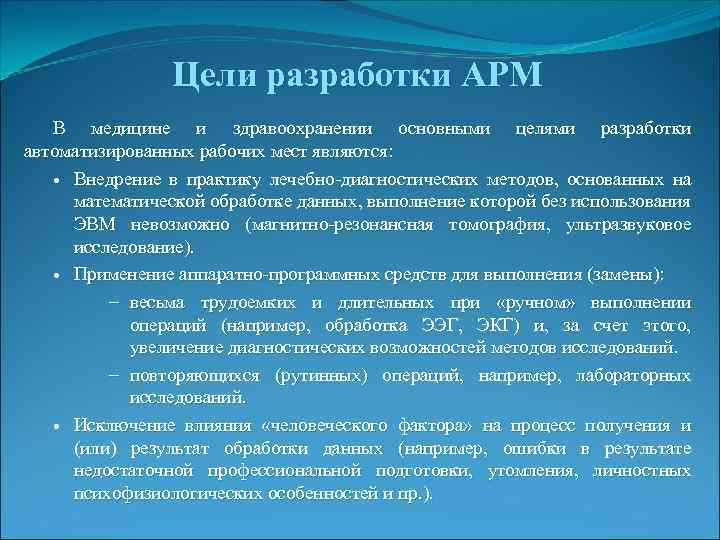 Цели разработки АРМ

В медицине и здравоохранении основными целями разработки автоматизированных рабочих мест являются:

• Внедрение в практику лечебно-диагностических методов, основанных на математической обработке данных, выполнение которой без использования ЭВМ невозможно (магнитно-резонансная томография, ультразвуковое исследование).

• Применение аппаратно-программных средств для выполнения (замены):

– весьма трудоемких и длительных при «ручном» выполнении операций (например, обработка ЭЭГ, ЭКГ) и, за счет этого, увеличение диагностических возможностей методов исследований.

– повторяющихся (рутинных) операций, например, лабораторных исследований.

• Исключение влияния «человеческого фактора» на процесс получения и (или) результат обработки данных (например, ошибки в результате недостаточной профессиональной подготовки, утомления, личностных психофизиологических особенностей и пр.).